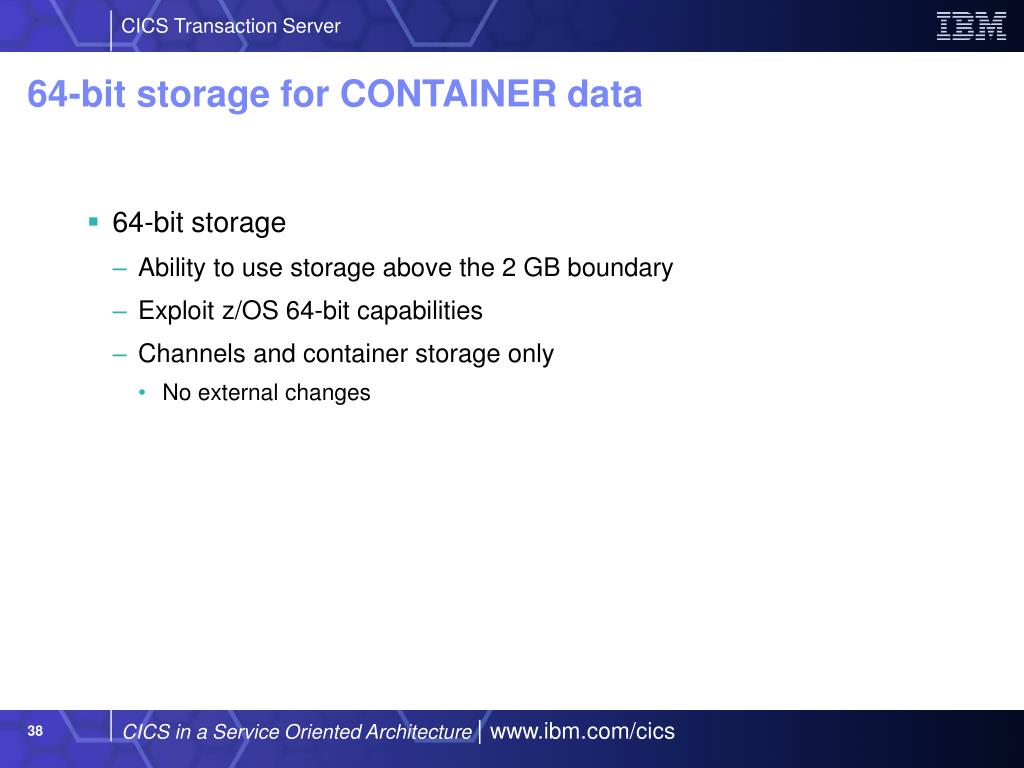 CICS Transaction Server

IBM

64-bit storage for CONTAINER data

▪ 64-bit storage

– Ability to use storage above the 2 GB boundary

– Exploit z/OS 64-bit capabilities

– Channels and container storage only

• No external changes

38

CICS in a Service Oriented Architecture | www.ibm.com/cics